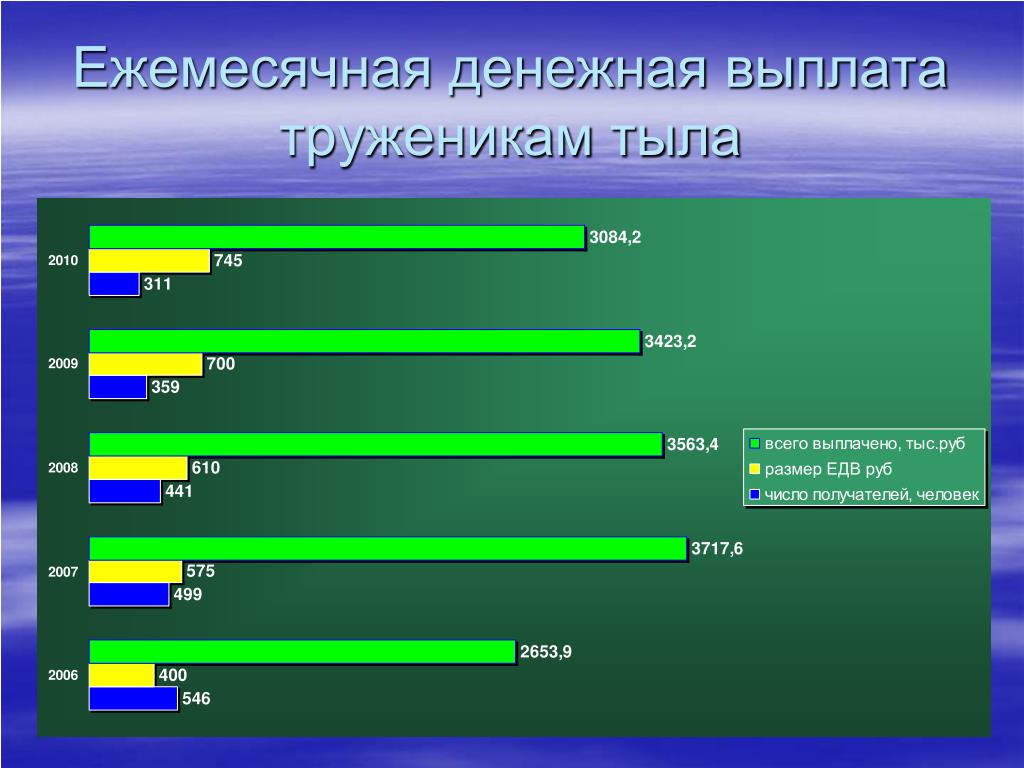 Ежемесячная денежная выплата труженикам тыла

2010
3084,2
745
311

2009
3423,2
700
359

2008
3563,4
610
441

2007
3717,6
575
499

2006
2653,9
400
546

всего выплачено, тыс.руб
размер ЕДВ руб
число получателей, человек